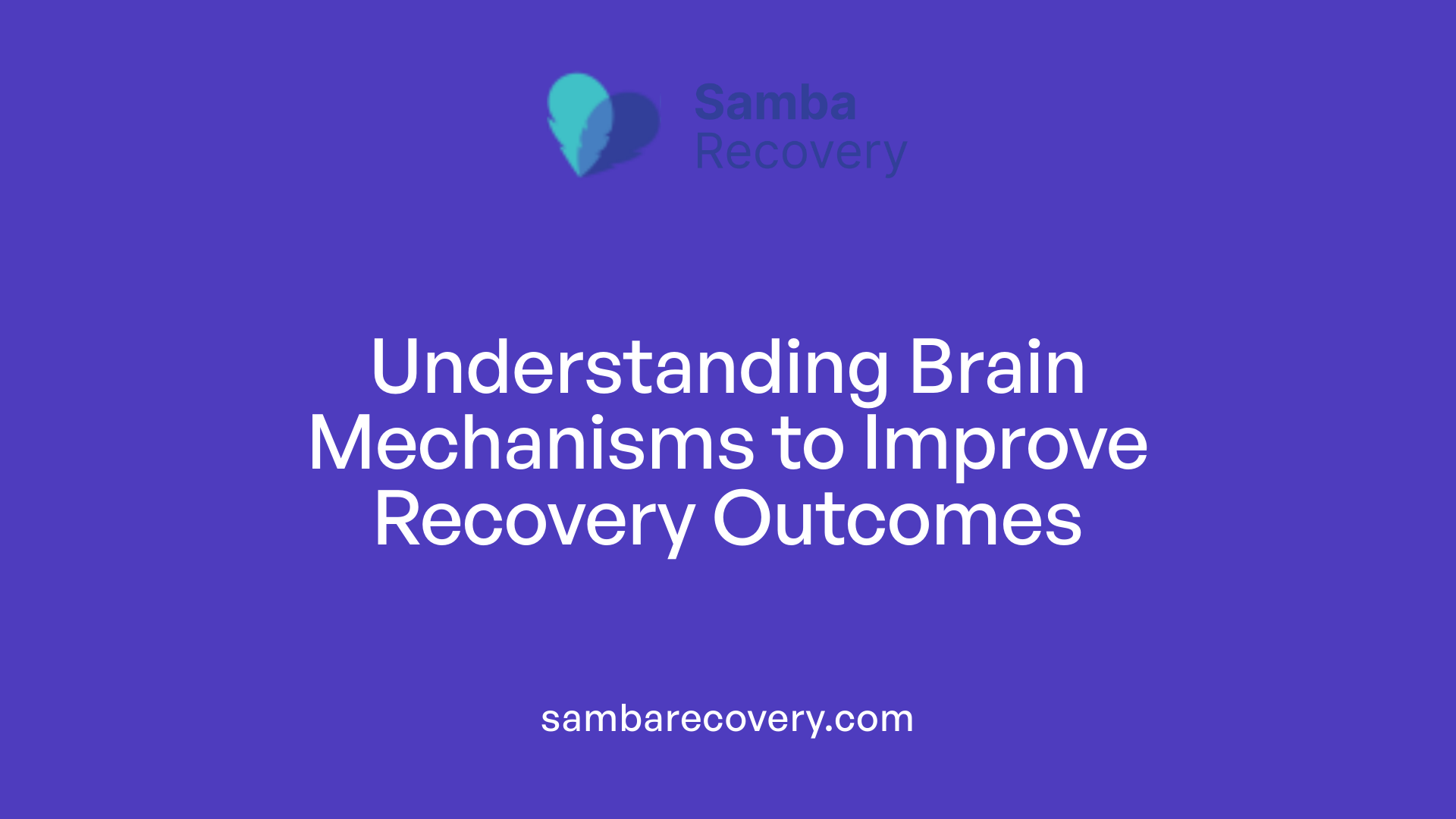 Samba
Recovery

Understanding Brain Mechanisms to Improve Recovery Outcomes

sambarecovery.com